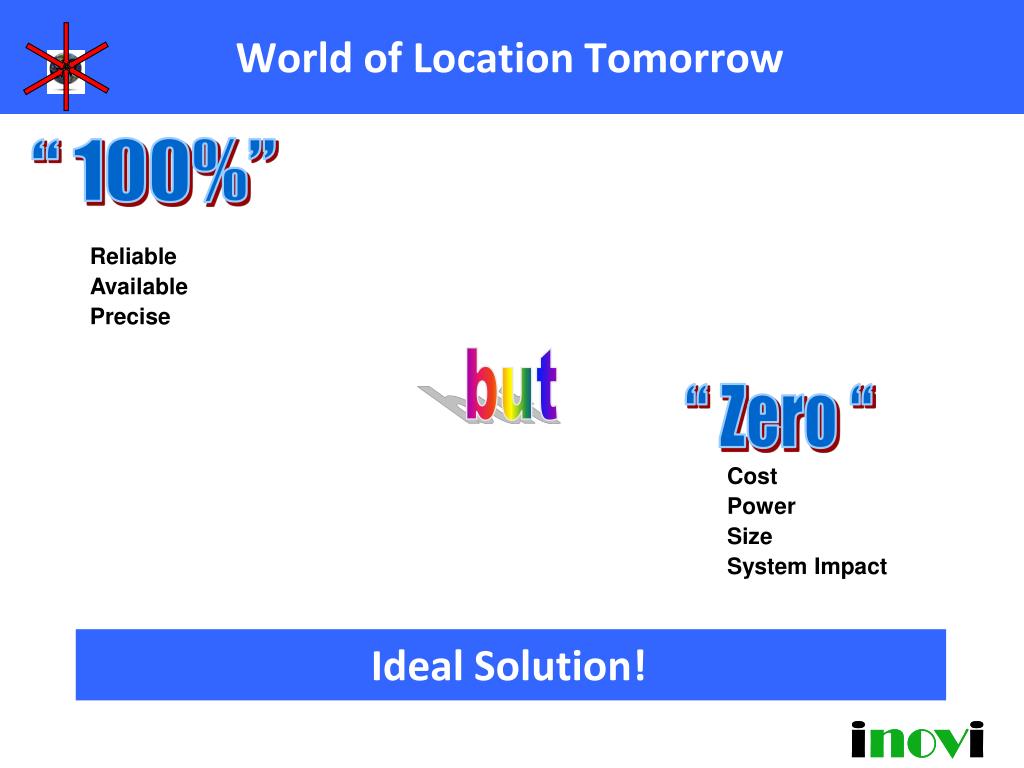 World of Location Tomorrow

“ 100%”

Reliable
Available
Precise

but

“ Zero “

Cost
Power
Size
System Impact

Ideal Solution!

inovi